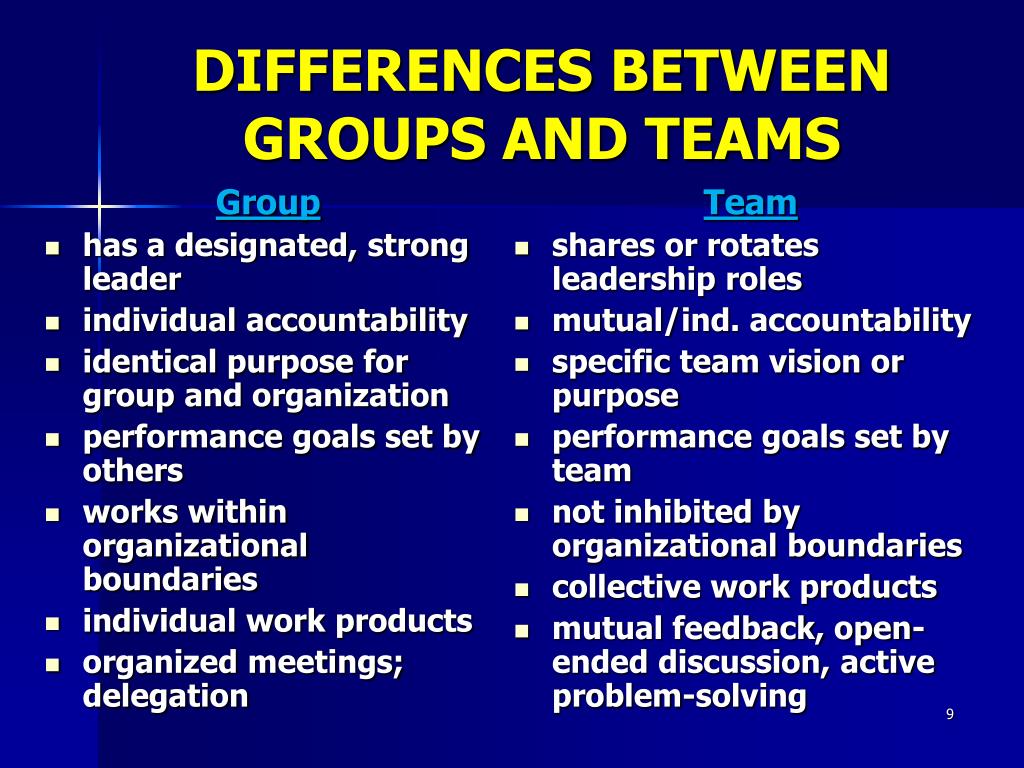 DIFFERENCES BETWEEN GROUPS AND TEAMS

Group

- has a designated, strong leader
- individual accountability
- identical purpose for group and organization
- performance goals set by others
- works within organizational boundaries
- individual work products
- organized meetings; delegation

Team

- shares or rotates leadership roles
- mutual/ind. accountability
- specific team vision or purpose
- performance goals set by team
- not inhibited by organizational boundaries
- collective work products
- mutual feedback, open-ended discussion, active problem-solving

9